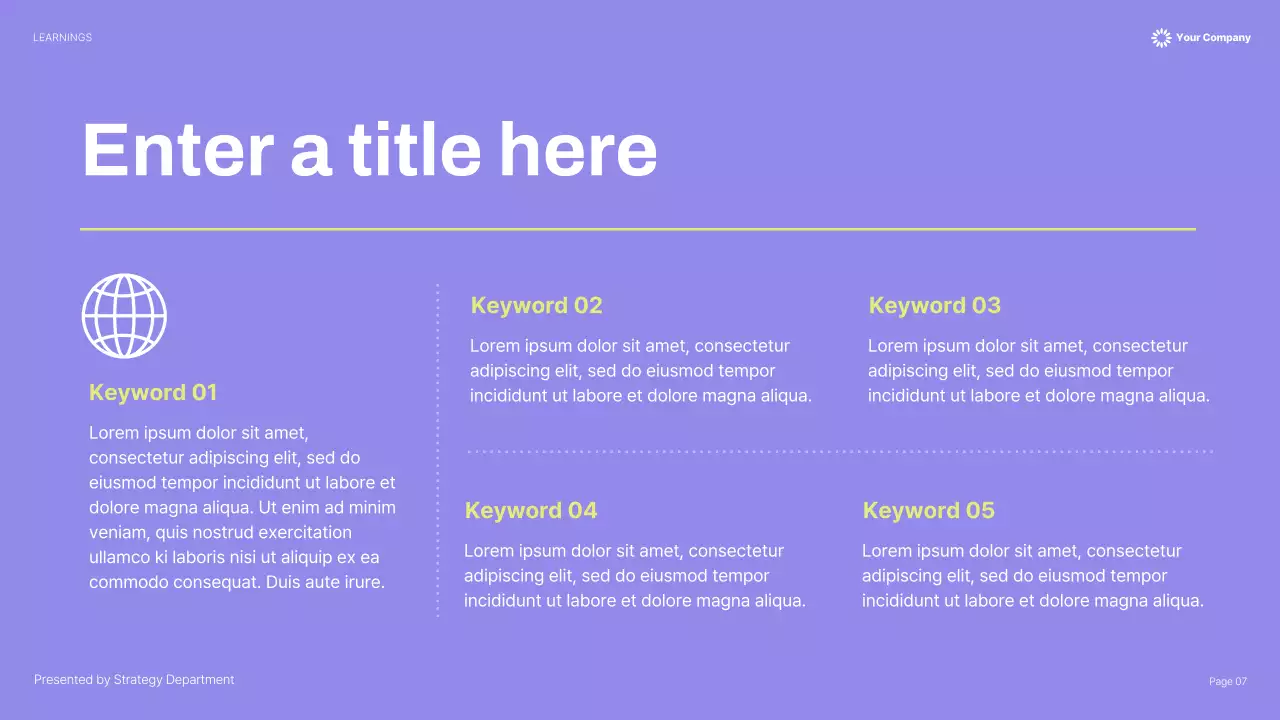 LEARNINGS

Your Company

Enter a title here

Keyword 01

Lorem ipsum dolor sit amet, consectetur adipiscing elit, sed do eiusmod tempor incididunt ut labore et dolore magna aliqua. Ut enim ad minim veniam, quis nostrud exercitation ullamco ki laboris nisi ut aliquip ex ea commodo consequat. Duis aute irure.

Keyword 02

Lorem ipsum dolor sit amet, consectetur adipiscing elit, sed do eiusmod tempor incididunt ut labore et dolore magna aliqua.

Keyword 03

Lorem ipsum dolor sit amet, consectetur adipiscing elit, sed do eiusmod tempor incididunt ut labore et dolore magna aliqua.

Keyword 04

Lorem ipsum dolor sit amet, consectetur adipiscing elit, sed do eiusmod tempor incididunt ut labore et dolore magna aliqua.

Keyword 05

Lorem ipsum dolor sit amet, consectetur adipiscing elit, sed do eiusmod tempor incididunt ut labore et dolore magna aliqua.

Presented by Strategy Department

Page 07